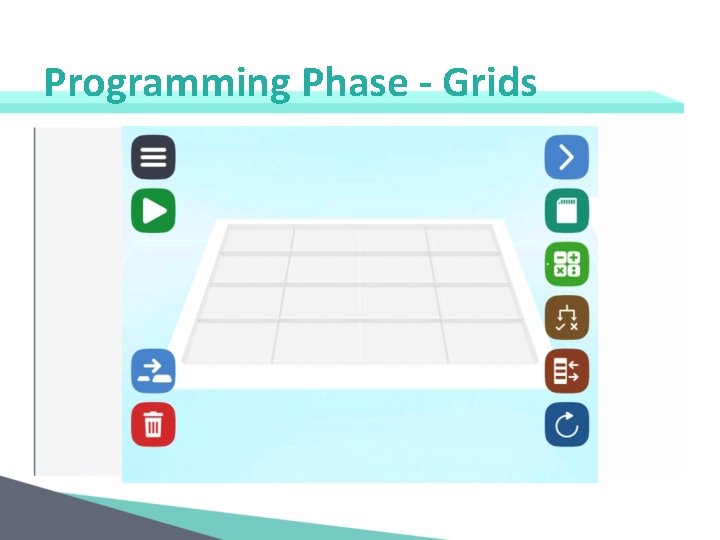 Programming Phase - Grids